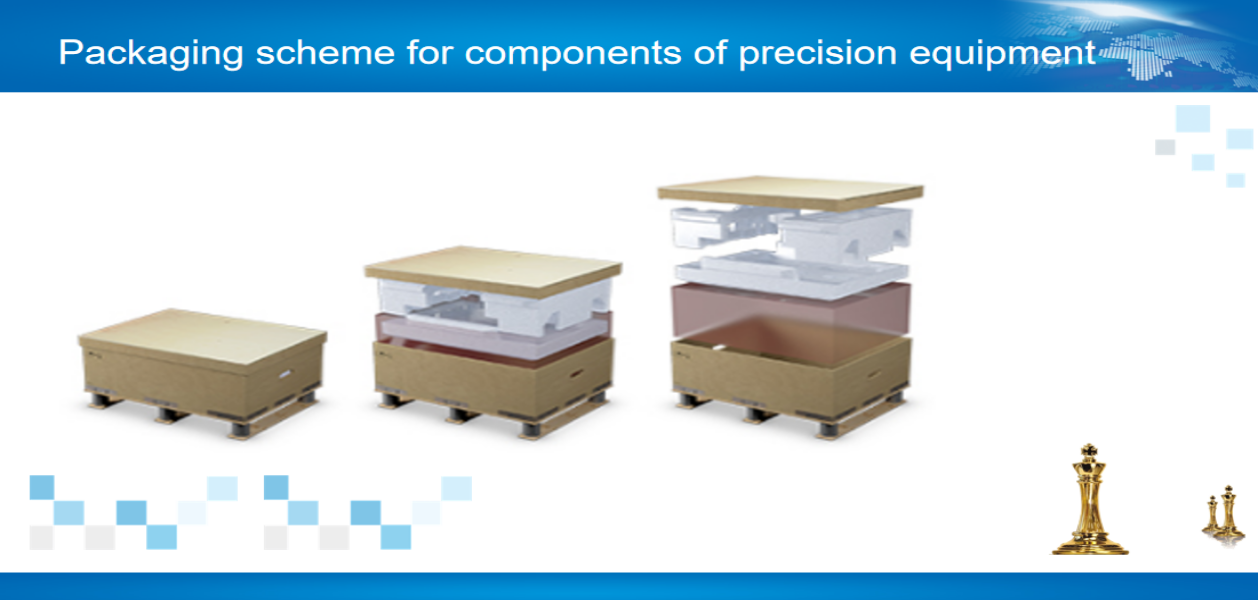 Packaging scheme for components of precision equipment